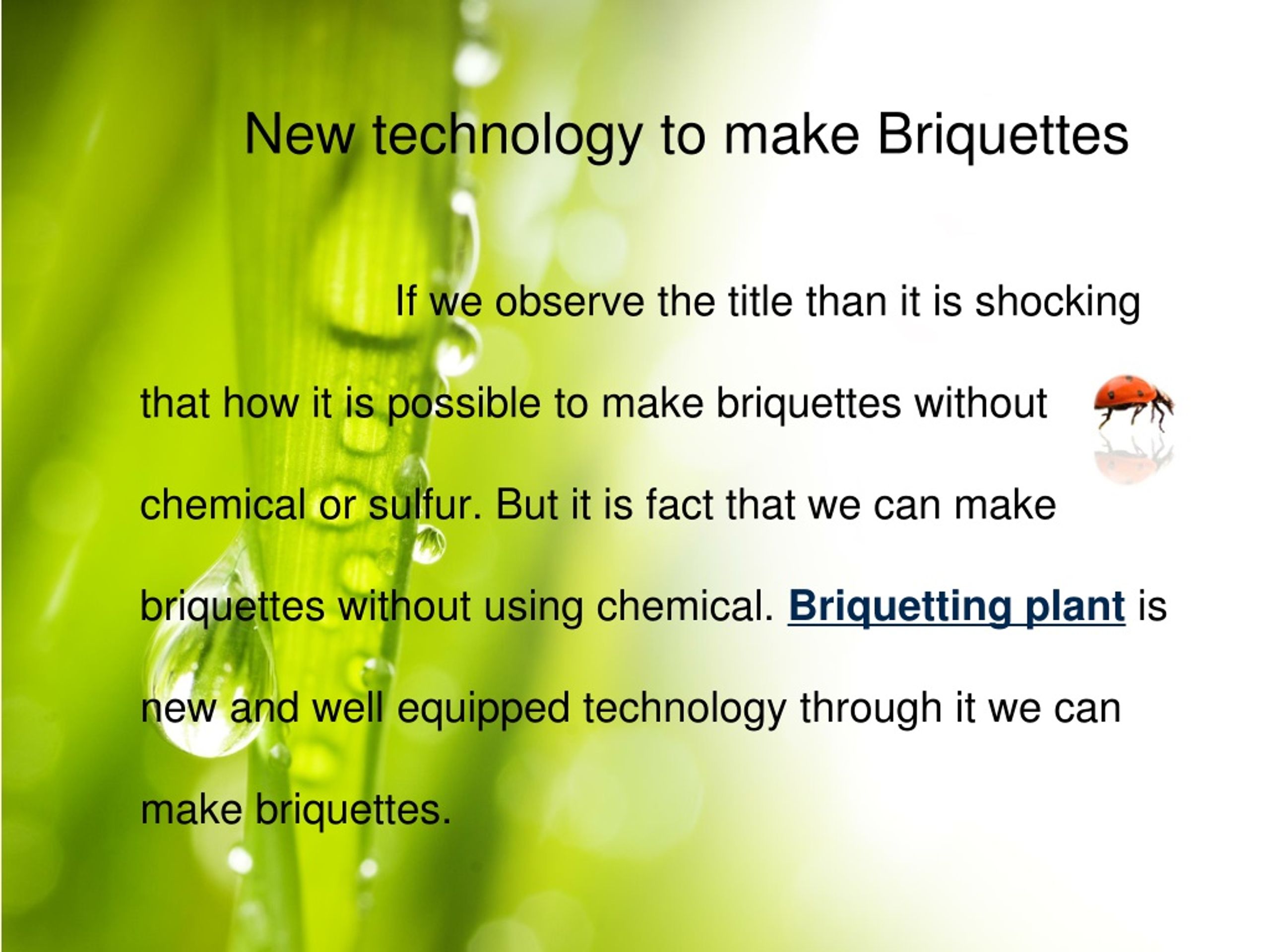 New technology to make Briquettes

If we observe the title than it is shocking that how it is possible to make briquettes without chemical or sulfur. But it is fact that we can make briquettes without using chemical. Briquetting plant is new and well equipped technology through it we can make briquettes.